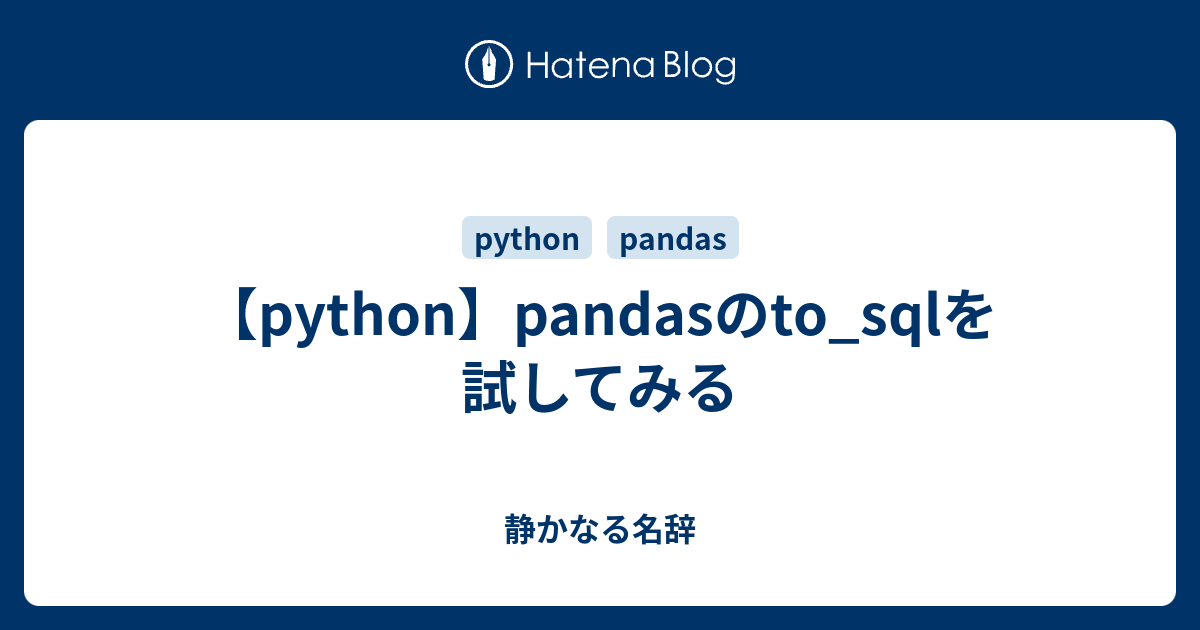 Hatena Blog

python pandas

【python】pandasのto_sqlを試してみる

静かなる名辞